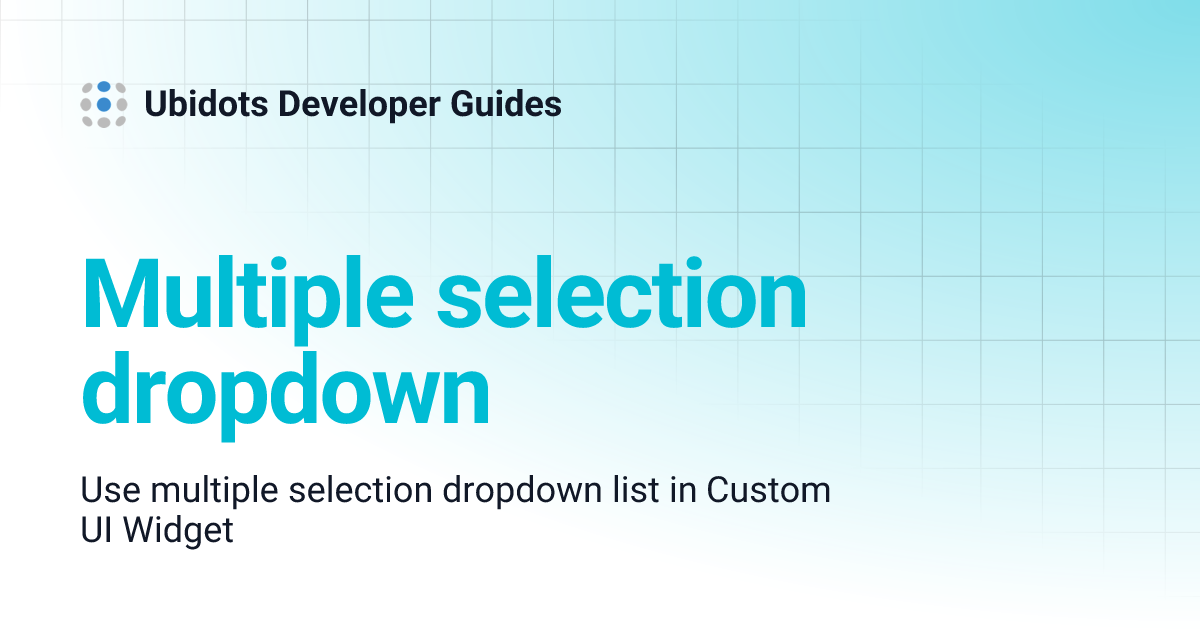 Ubidots Developer Guides

Multiple selection dropdown

Use multiple selection dropdown list in Custom UI Widget